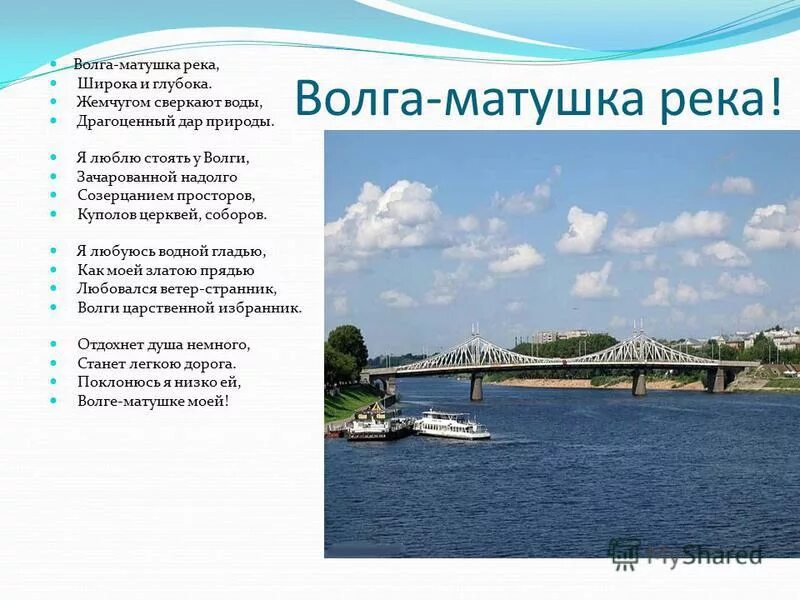 Волга-матушка река!

Волга-матушка река,
Широка и глубока.
Жемчугом сверкают воды,
Драгоценный дар природы.

Я люблю стоять у Волги,
Зачарованной надолго
Созерцанием просторов,
Куполов церквей, соборов.

Я любуюсь водной гладью,
Как моей златою прядью
Любовался ветер-странник,
Волги царственной избранник.

Отдохнет душа немного,
Станет легкою дорога.
Поклонюсь я низко ей,
Волге-матушке моей!

MyShared